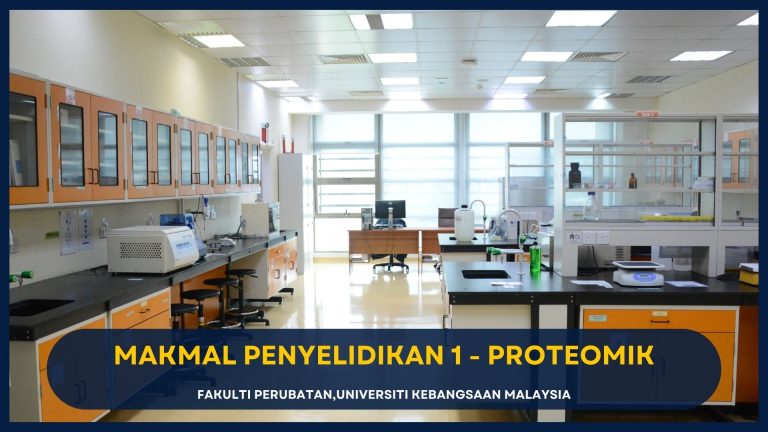 MAKMAL PENYELIDIKAN 1 - PROTEOMIK

FAKULTI PERUBATAN,UNIVERSITI KEBANGSAAN MALAYSIA